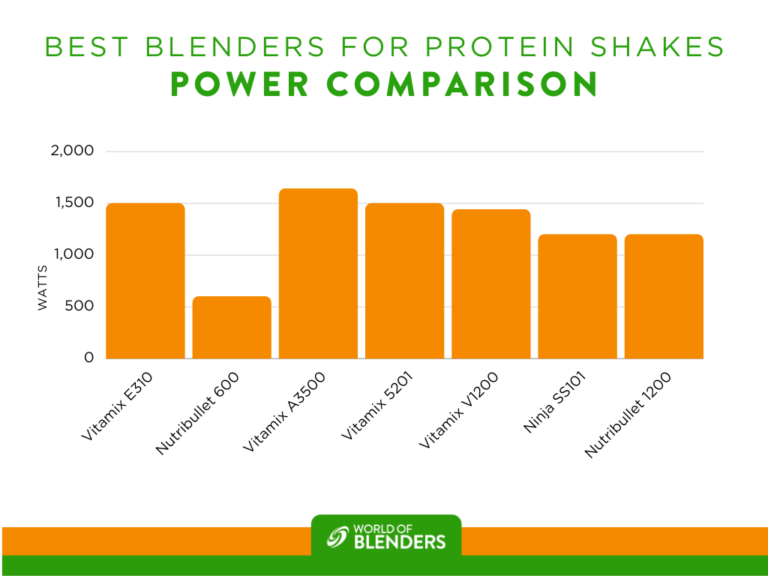 BEST BLENDERS FOR PROTEIN SHAKES
POWER COMPARISON

2,000
1,500
1,000
500
0

WATTS

Vitamix E310
Nutribullet 600
Vitamix A3500
Vitamix 5201
Vitamix V1200
Ninja SS101
Nutribullet 1200

WORLD OF BLENDERS